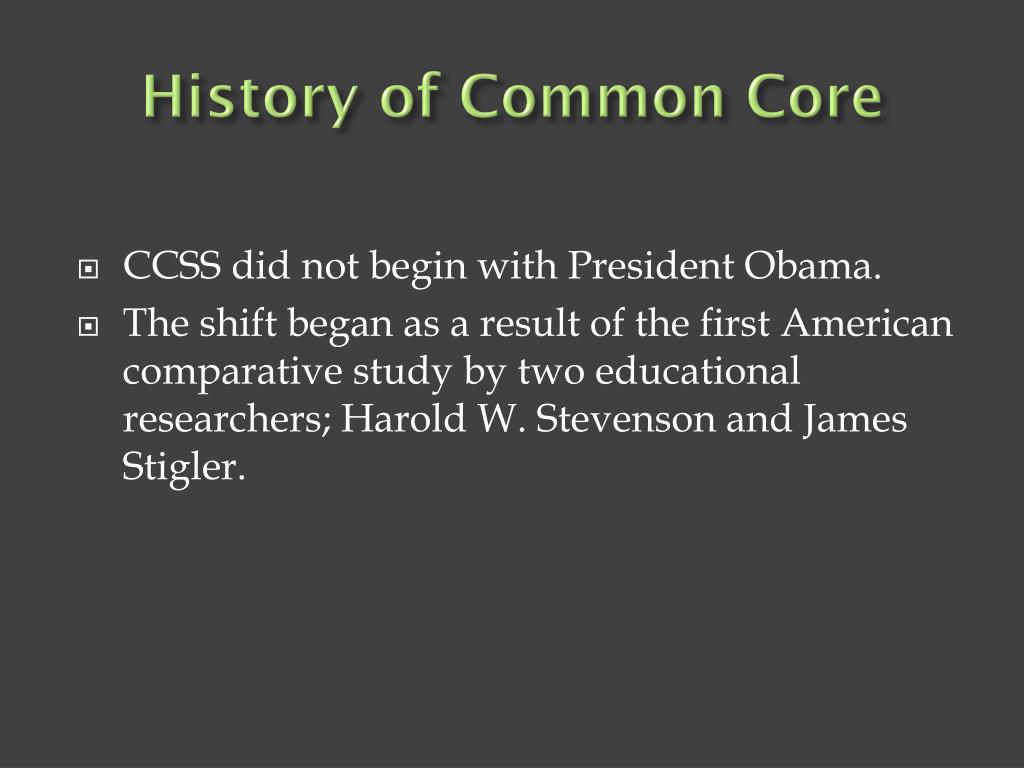 History of Common Core

CCSS did not begin with President Obama.

The shift began as a result of the first American comparative study by two educational researchers; Harold W. Stevenson and James Stigler.